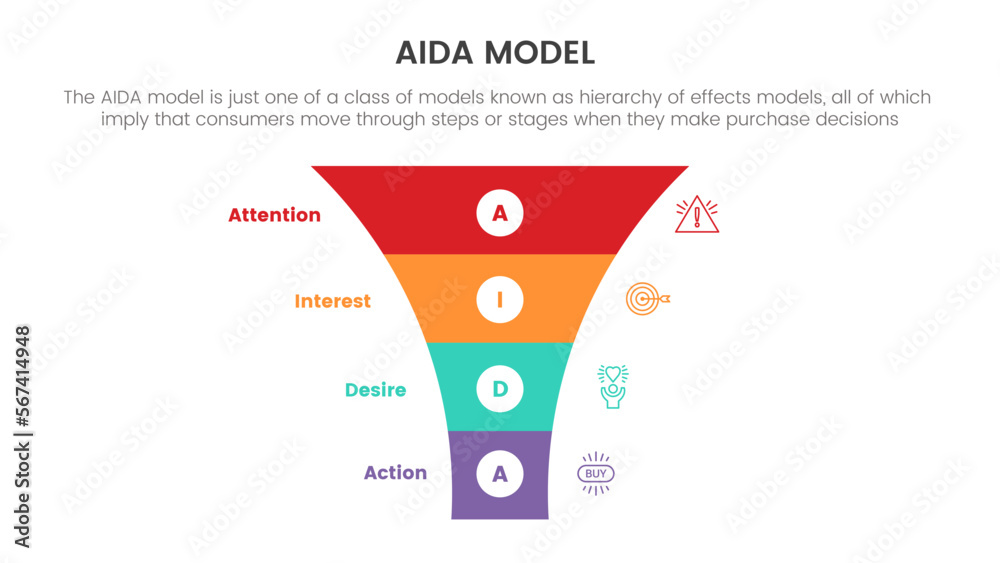 AIDA MODEL

The AIDA model is just one of a class of models known as hierarchy of effects models, all of which imply that consumers move through steps or stages when they make purchase decisions

Attention
A

Interest
I

Desire
D

Action
A

BUY

Adobe Stock | #567414948